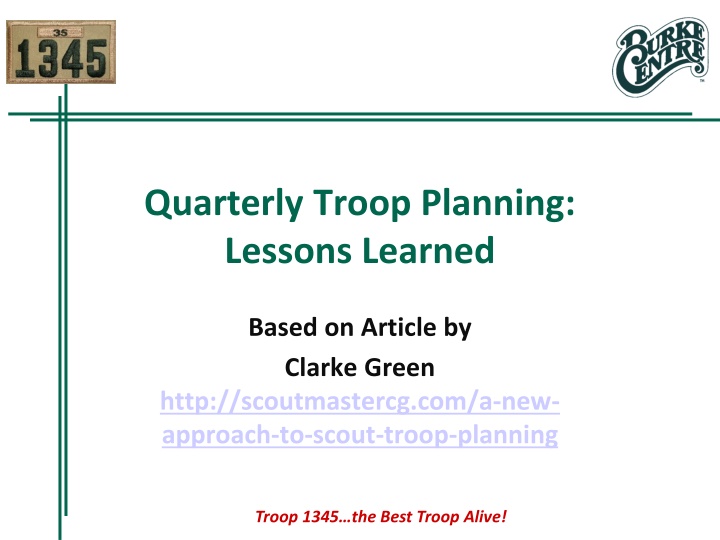 35
1345

BURKE CENTRE

Quarterly Troop Planning: Lessons Learned

Based on Article by
Clarke Green
http://scoutmastercg.com/a-new-approach-to-scout-troop-planning

Troop 1345…the Best Troop Alive!